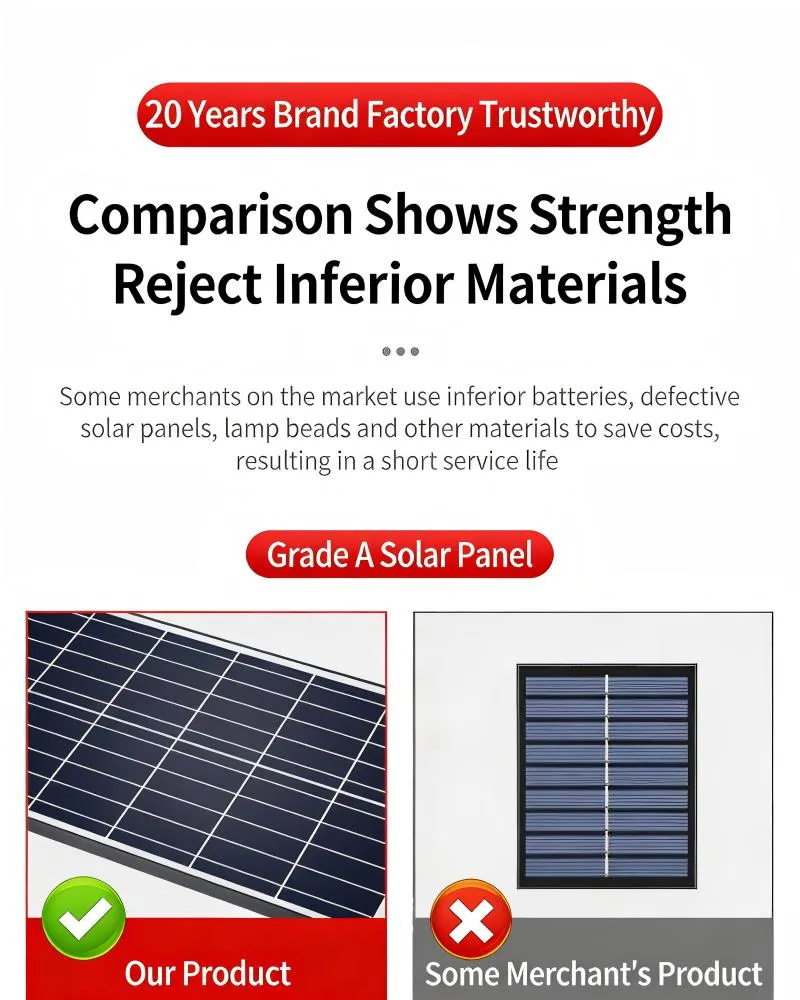 20 Years Brand Factory Trustworthy

Comparison Shows Strength
Reject Inferior Materials

Some merchants on the market use inferior batteries, defective solar panels, lamp beads and other materials to save costs, resulting in a short service life

Grade A Solar Panel

Our Product

Some Merchant's Product